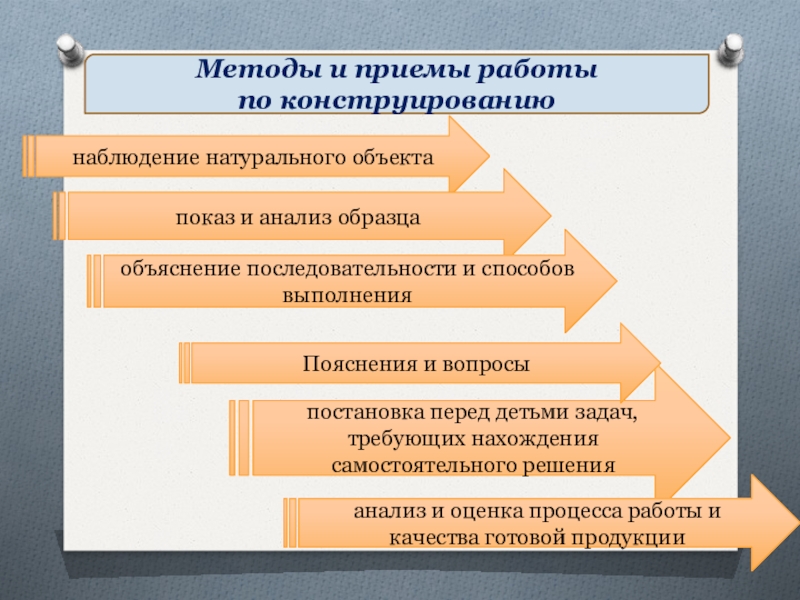 Методы и приемы работы по конструированию

наблюдение натурального объекта

показ и анализ образца

объяснение последовательности и способов выполнения

Пояснения и вопросы

постановка перед детьми задач, требующих нахождения самостоятельного решения

анализ и оценка процесса работы и качества готовой продукции